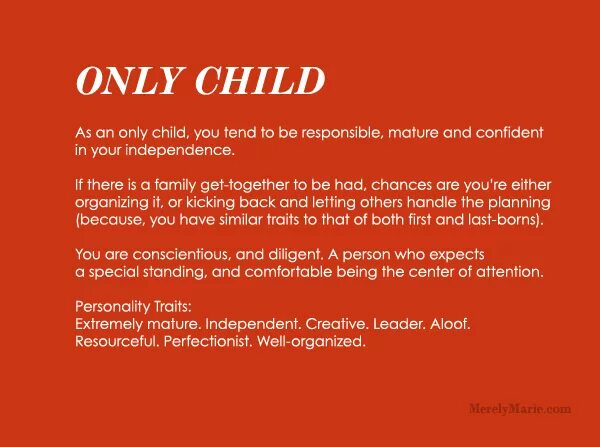 ONLY CHILD

As an only child, you tend to be responsible, mature and confident in your independence.

If there is a family get-together to be had, chances are you're either organizing it, or kicking back and letting others handle the planning (because, you have similar traits to that of both first and last-borns).

You are conscientious, and diligent. A person who expects a special standing, and comfortable being the center of attention.

Personality Traits:
Extremely mature. Independent. Creative. Leader. Aloof. Resourceful. Perfectionist. Well-organized.

MerelyMarie.com